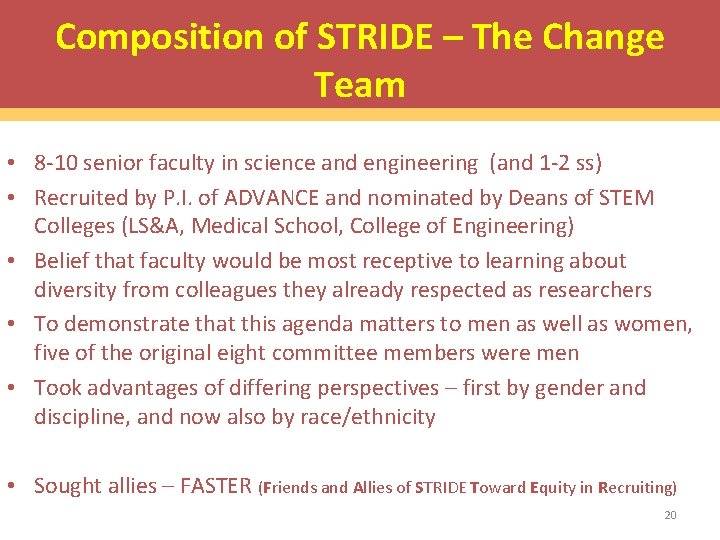 Composition of STRIDE – The Change Team

• 8-10 senior faculty in science and engineering (and 1-2 ss)
• Recruited by P.I. of ADVANCE and nominated by Deans of STEM Colleges (LS&A, Medical School, College of Engineering)
• Belief that faculty would be most receptive to learning about diversity from colleagues they already respected as researchers
• To demonstrate that this agenda matters to men as well as women, five of the original eight committee members were men
• Took advantages of differing perspectives – first by gender and discipline, and now also by race/ethnicity

• Sought allies – FASTER (Friends and Allies of STRIDE Toward Equity in Recruiting)

20